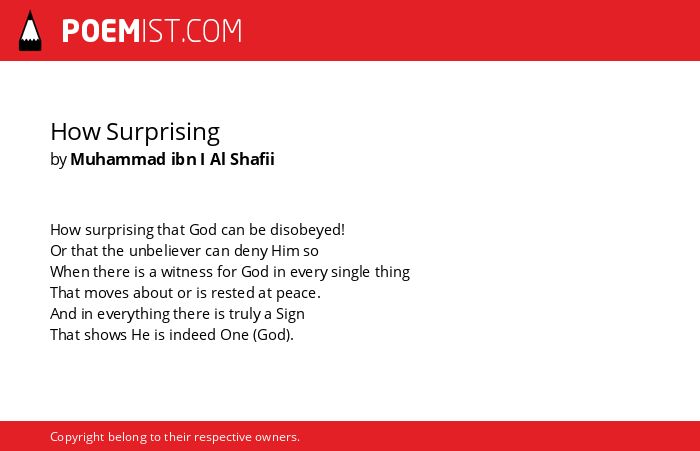 POEMIST.COM

How Surprising
by Muhammad ibn I Al Shafii

How surprising that God can be disobeyed!
Or that the unbeliever can deny Him so
When there is a witness for God in every single thing
That moves about or is rested at peace.
And in everything there is truly a Sign
That shows He is indeed One (God).

Copyright belong to their respective owners.